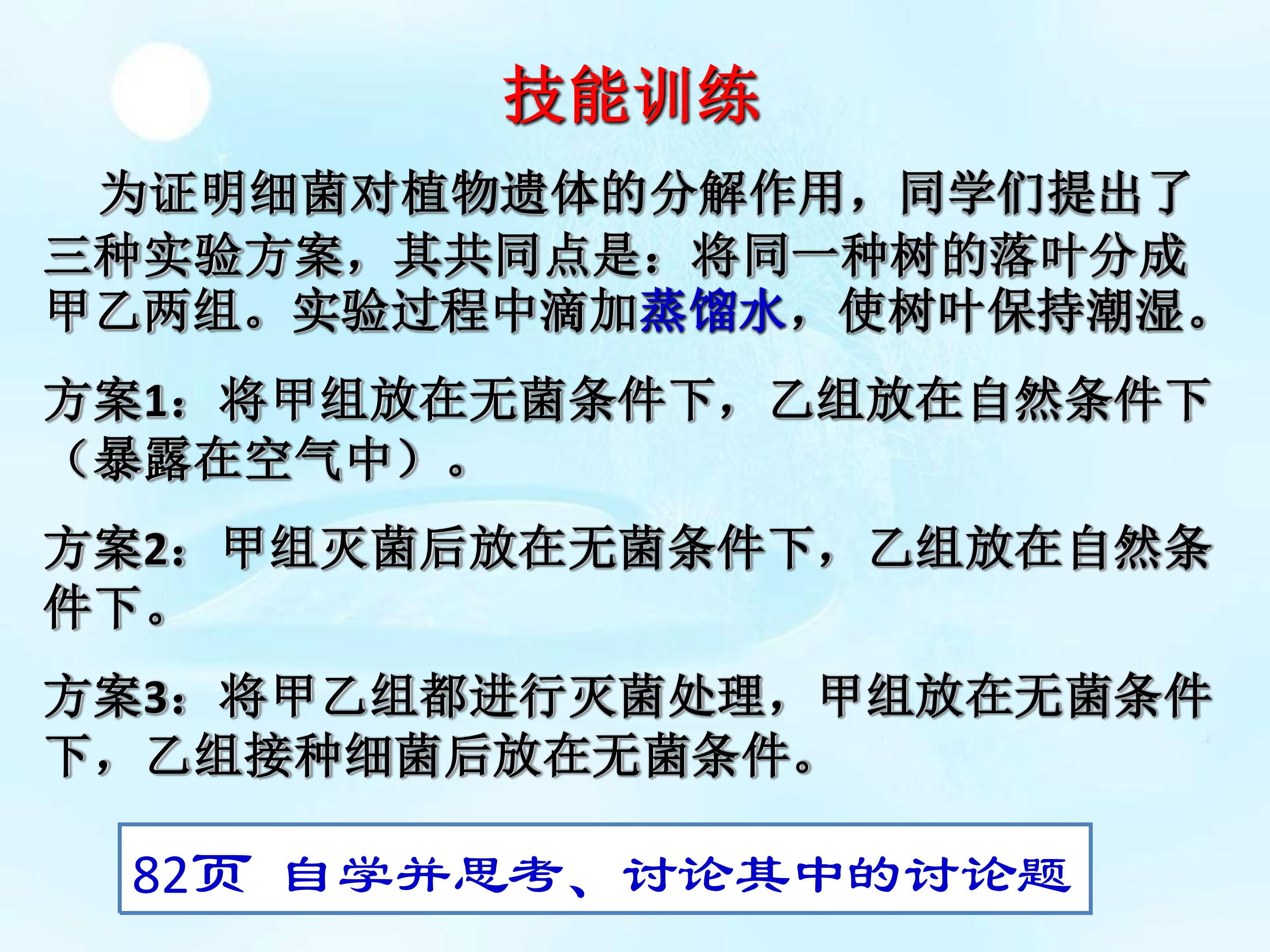 技能训练

为证明细菌对植物遗体的分解作用，同学们提出了三种实验方案，其共同点是：将同一种树的落叶分成甲乙两组。实验过程中滴加蒸馏水，使树叶保持潮湿。

方案1：将甲组放在无菌条件下，乙组放在自然条件下（暴露在空气中）。

方案2：甲组灭菌后放在无菌条件下，乙组放在自然条件下。

方案3：将甲乙组都进行灭菌处理，甲组放在无菌条件下，乙组接种细菌后放在无菌条件。

82页 自学并思考、讨论其中的讨论题